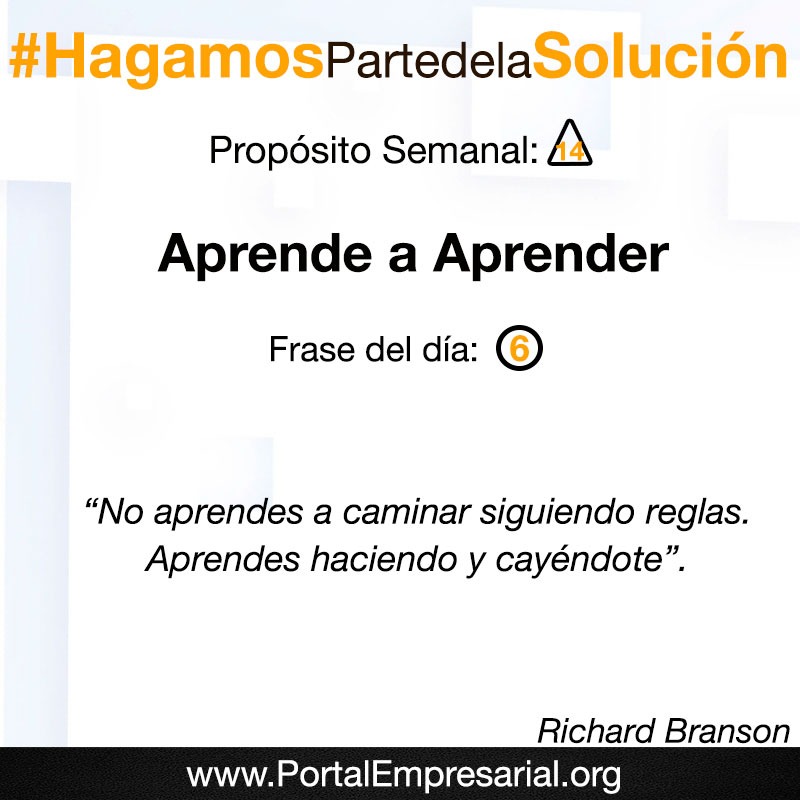 #HagamosPartedelaSolución

Propósito Semanal: 14

Aprende a Aprender

Frase del día: 6

“No aprendes a caminar siguiendo reglas. Aprendes haciendo y cayéndote”.

Richard Branson

www.PortalEmpresarial.org